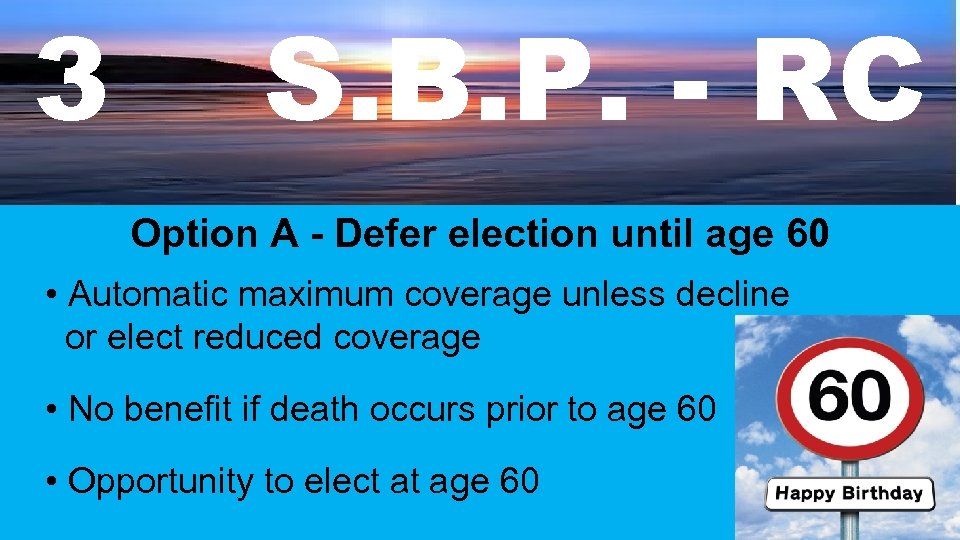 3 S.B.P. - RC

Option A - Defer election until age 60

• Automatic maximum coverage unless decline or elect reduced coverage

• No benefit if death occurs prior to age 60

• Opportunity to elect at age 60

60

Happy Birthday